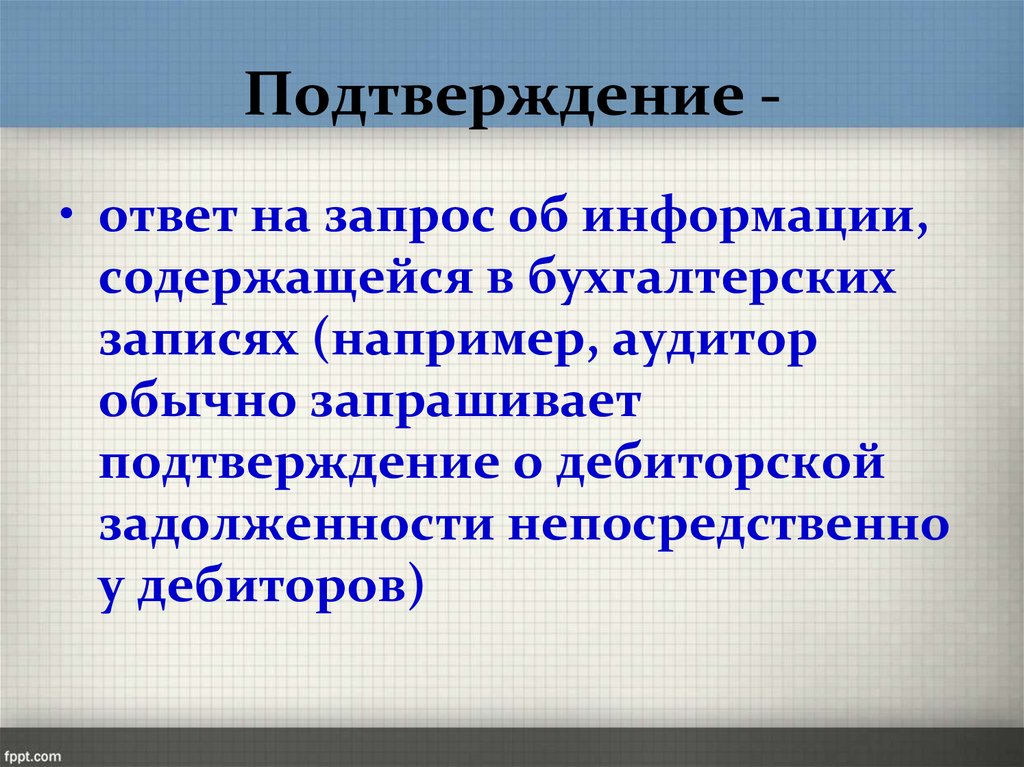 Подтверждение -

• ответ на запрос об информации, содержащейся в бухгалтерских записях (например, аудитор обычно запрашивает подтверждение о дебиторской задолженности непосредственно у дебиторов)

fppt.com